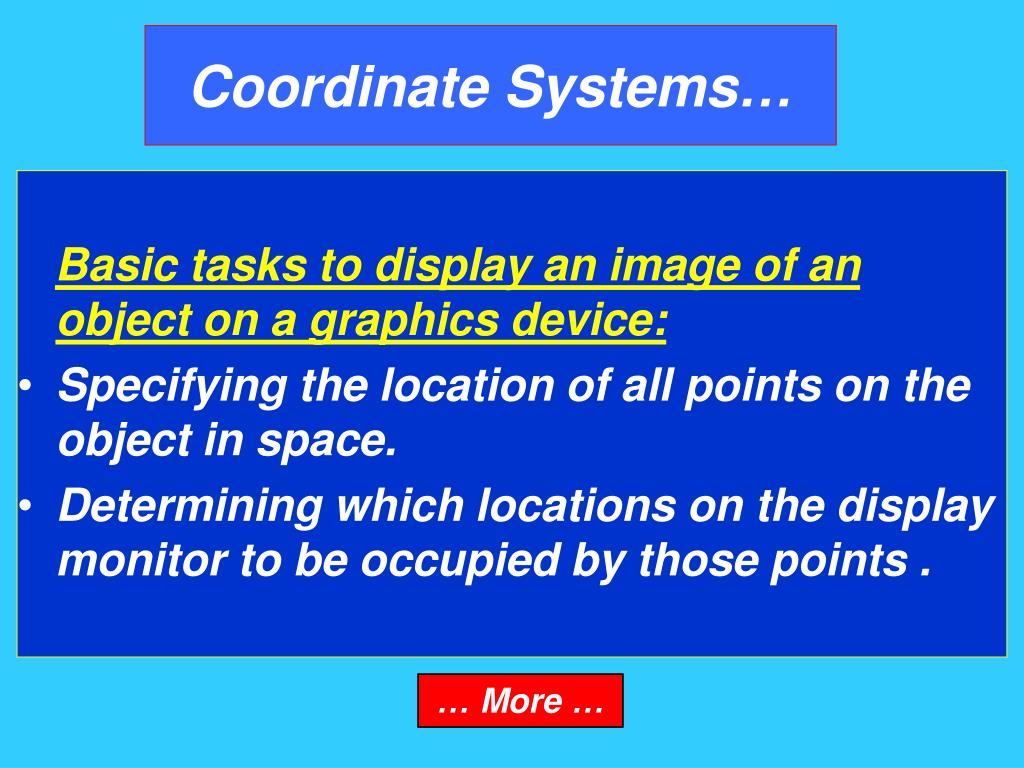 Coordinate Systems…

Basic tasks to display an image of an object on a graphics device:

• Specifying the location of all points on the object in space.
• Determining which locations on the display monitor to be occupied by those points .

… More …